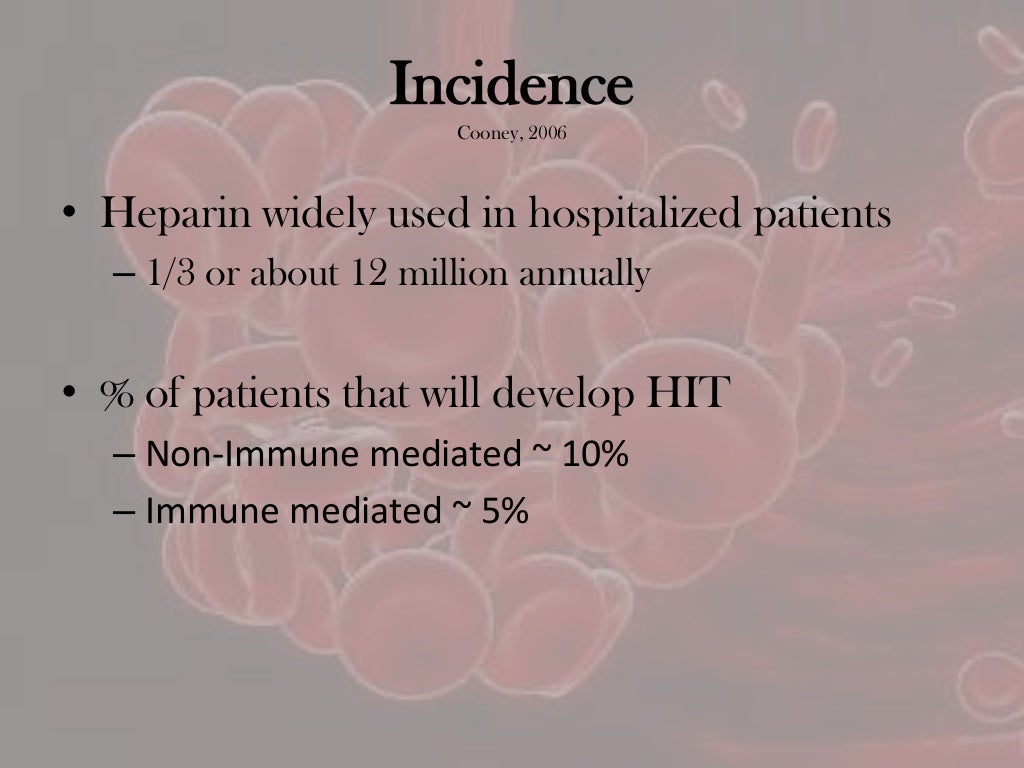 Incidence
Cooney, 2006

• Heparin widely used in hospitalized patients
– 1/3 or about 12 million annually

• % of patients that will develop HIT
– Non-Immune mediated ~ 10%
– Immune mediated ~ 5%